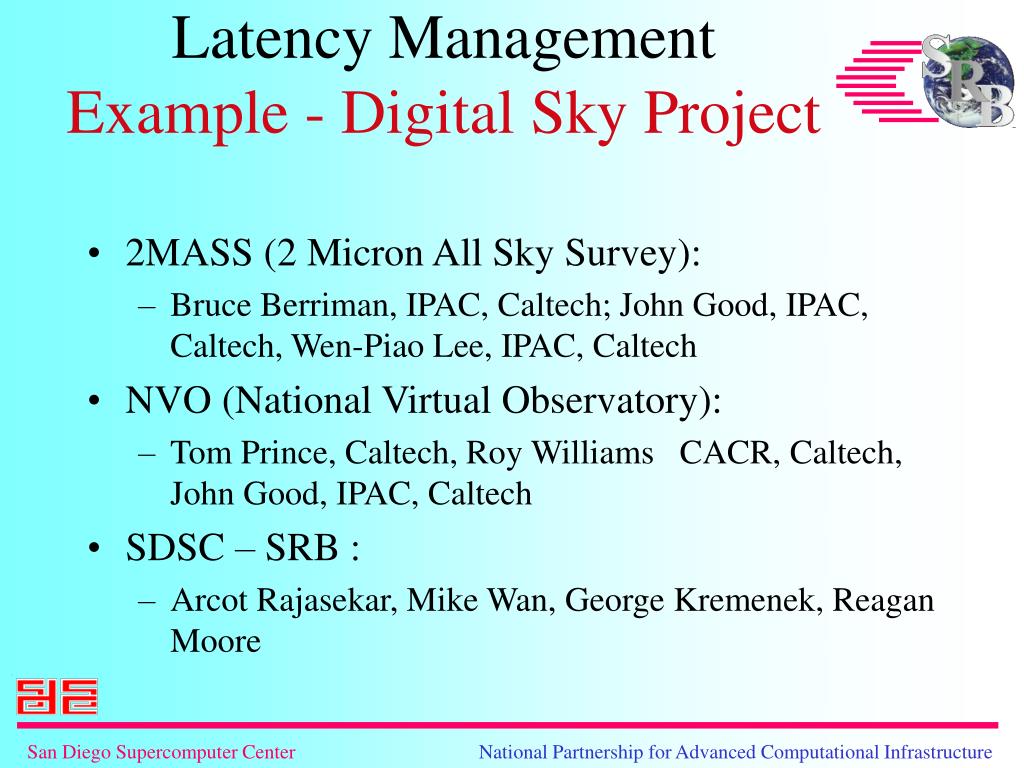 Latency Management
Example - Digital Sky Project

SRB

• 2MASS (2 Micron All Sky Survey):
– Bruce Berriman, IPAC, Caltech; John Good, IPAC, Caltech, Wen-Piao Lee, IPAC, Caltech
• NVO (National Virtual Observatory):
– Tom Prince, Caltech, Roy Williams CACR, Caltech, John Good, IPAC, Caltech
• SDSC – SRB :
– Arcot Rajasekar, Mike Wan, George Kremenek, Reagan Moore

San Diego Supercomputer Center

National Partnership for Advanced Computational Infrastructure